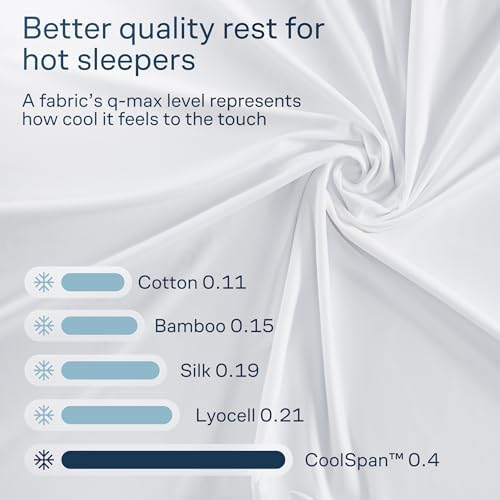 Better quality rest for hot sleepers

A fabric's q-max level represents how cool it feels to the touch

Cotton 0.11

Bamboo 0.15

Silk 0.19

Lyocell 0.21

CoolSpan™ 0.4